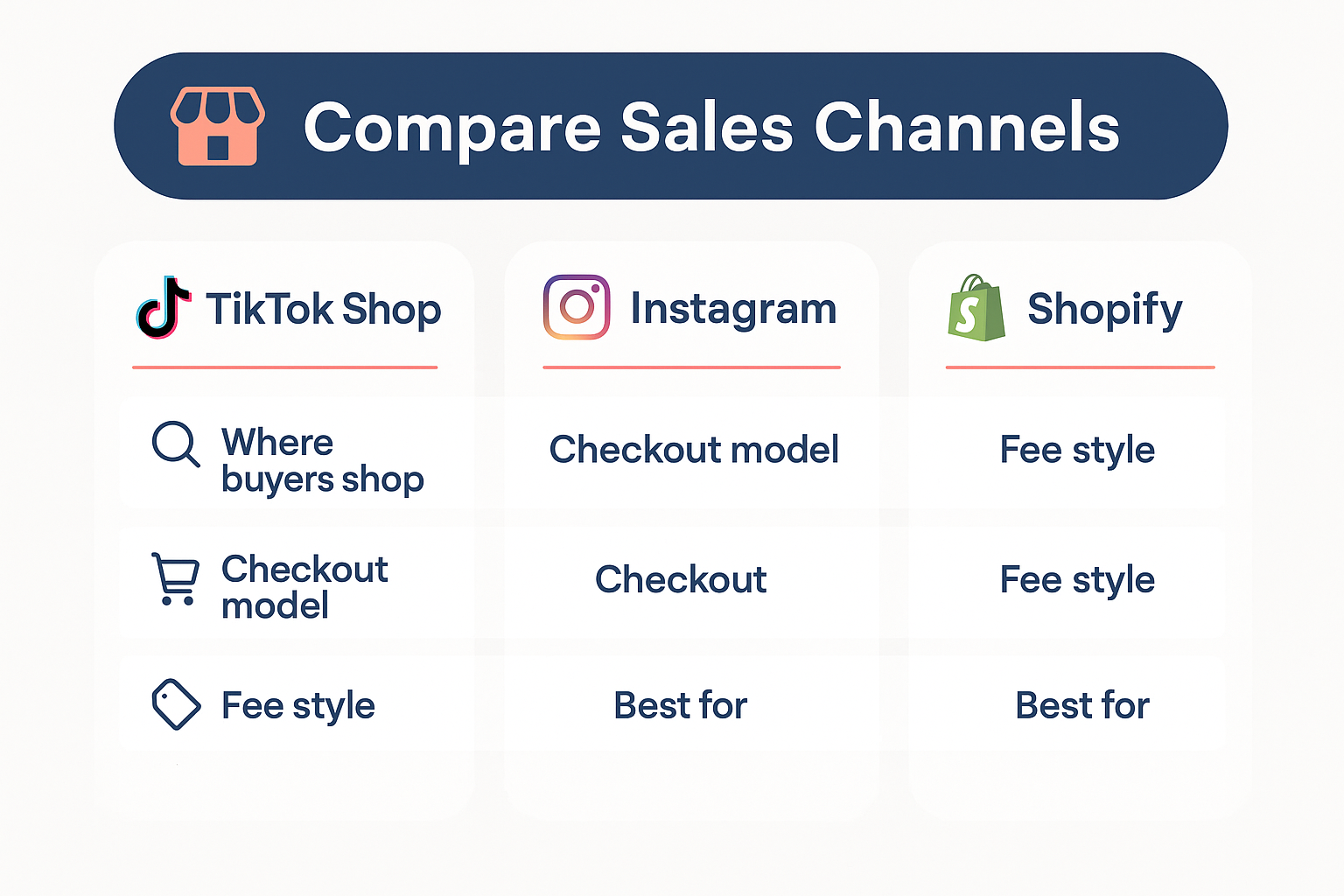 Compare Sales Channels

| TikTok Shop | Instagram | Shopify |
|---|---|---|
| Where buyers shop | Checkout model | Fee style |
| Checkout model | Checkout | Fee style |
| Fee style | Best for | Best for |